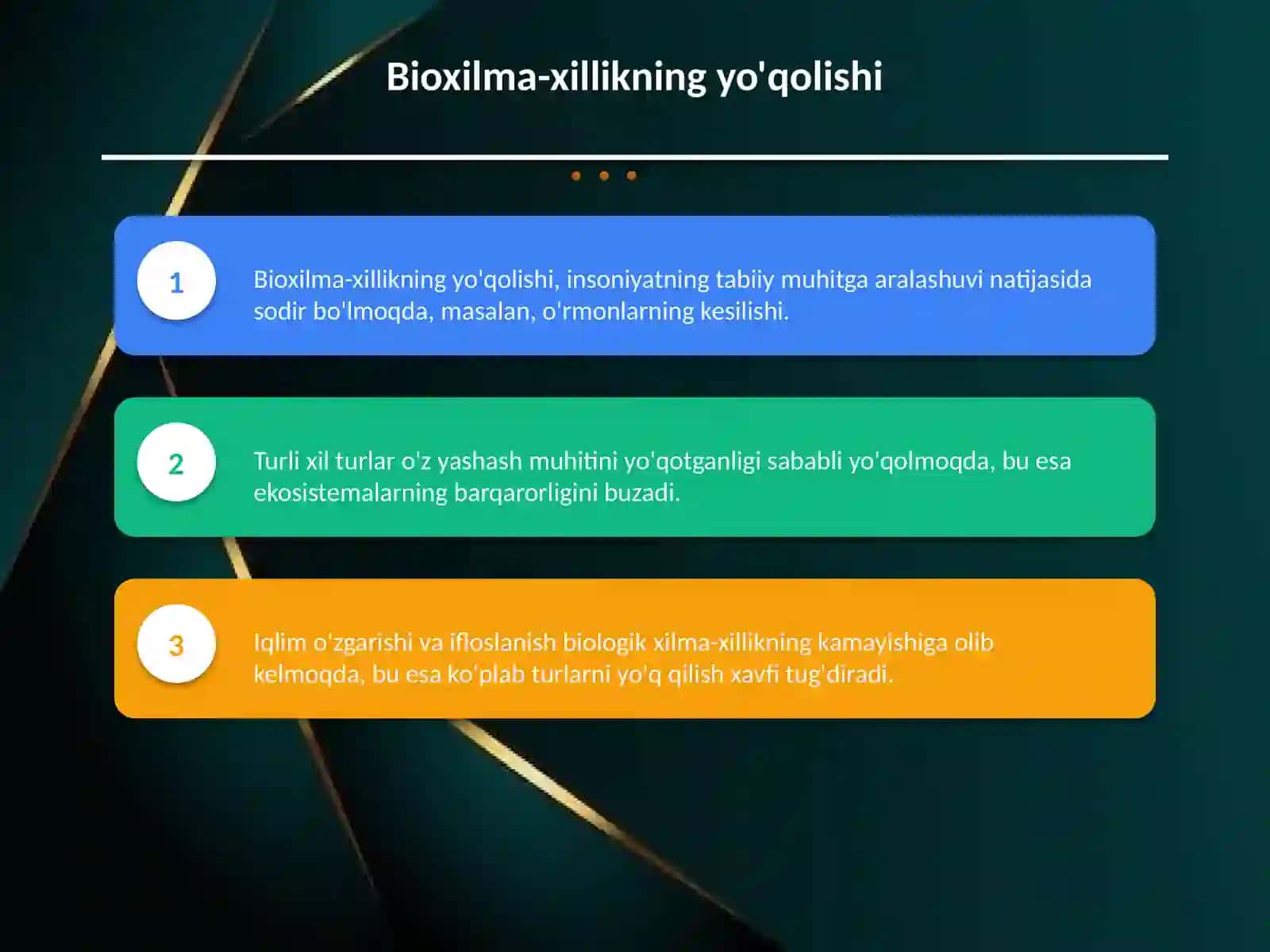 Bioxilma-xillikning yo'qolishi

1

Bioxilma-xillikning yo'qolishi, insoniyatning tabiiy muhitga aralashuvi natijasida sodir bo'lmoqda, masalan, o'rmonlarning kesilishi.

2

Turli xil turlar o'z yashash muhitini yo'qotganligi sababli yo'qolmoqda, bu esa ekosistemalarning barqarorligini buzadi.

3

Iqlim o'zgarishi va ifloslanish biologik xilma-xillikning kamayishiga olib kelmoqda, bu esa ko'plab turlarni yo'q qilish xavfi tug'diradi.